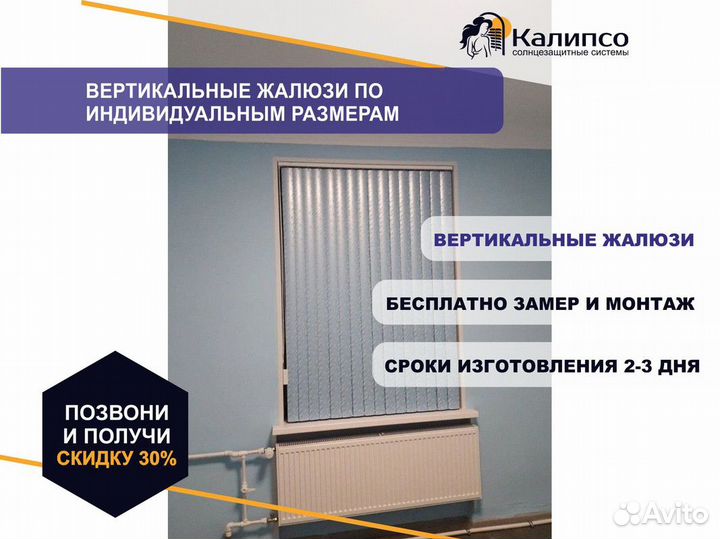 Калипсо
солнцезащитные системы

ВЕРТИКАЛЬНЫЕ ЖАЛЮЗИ ПО ИНДИВИДУАЛЬНЫМ РАЗМЕРАМ

ВЕРТИКАЛЬНЫЕ ЖАЛЮЗИ

БЕСПЛАТНО ЗАМЕР И МОНТАЖ

СРОКИ ИЗГОТОВЛЕНИЯ 2-3 ДНЯ

ПОЗВОНИ И ПОЛУЧИ СКИДКУ 30%

Avito